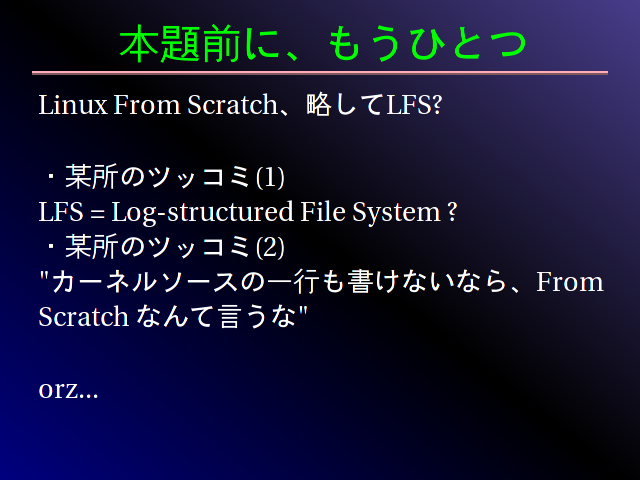 本題前に、もうひとつ

Linux From Scratch、略してLFS?

・某所のツッコミ(1)
LFS = Log-structured File System ?
・某所のツッコミ(2)
"カーネルソースの一行も書けないなら、From Scratch なんて言うな"

orz...